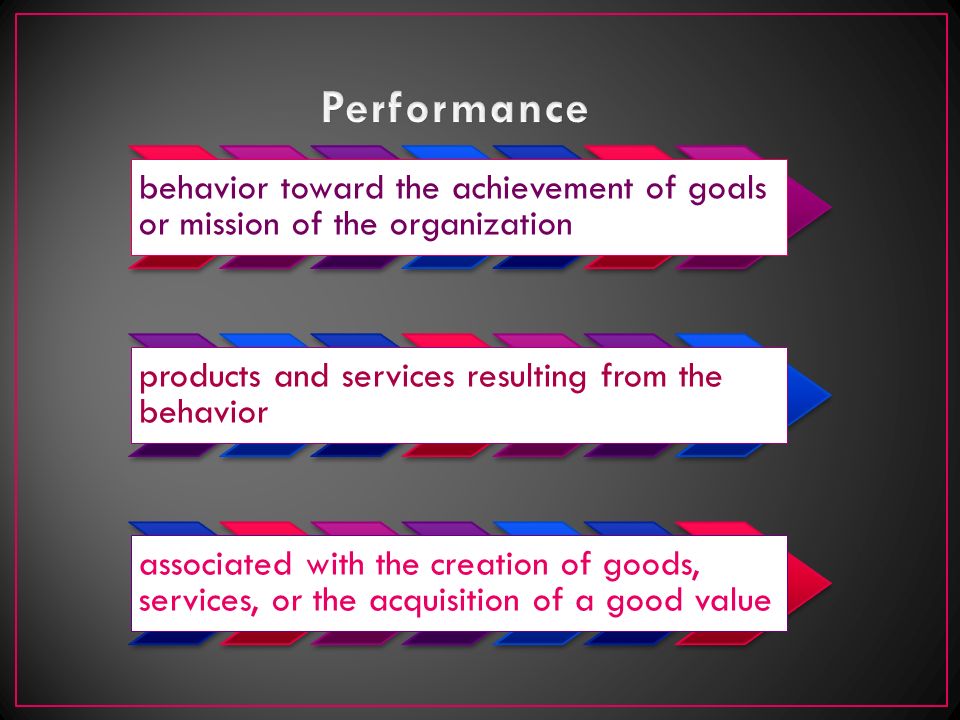 Performance

behavior toward the achievement of goals or mission of the organization

products and services resulting from the behavior

associated with the creation of goods, services, or the acquisition of a good value